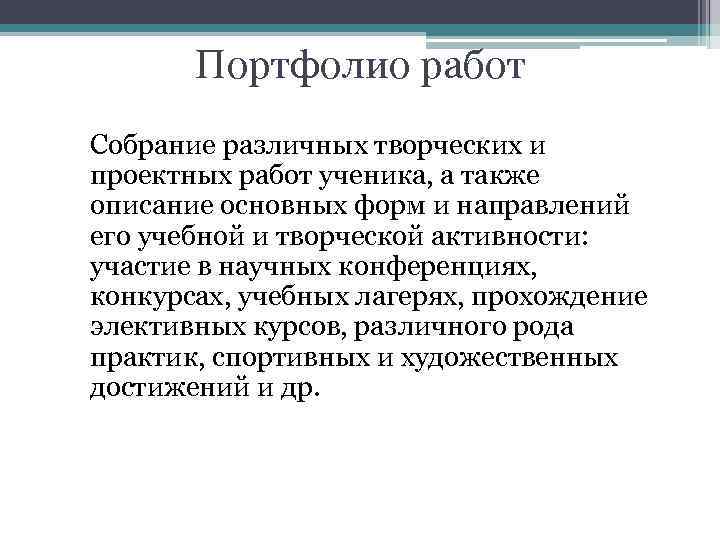 Портфолио работ

Собрание различных творческих и проектных работ ученика, а также описание основных форм и направлений его учебной и творческой активности: участие в научных конференциях, конкурсах, учебных лагерях, прохождение элективных курсов, различного рода практик, спортивных и художественных достижений и др.